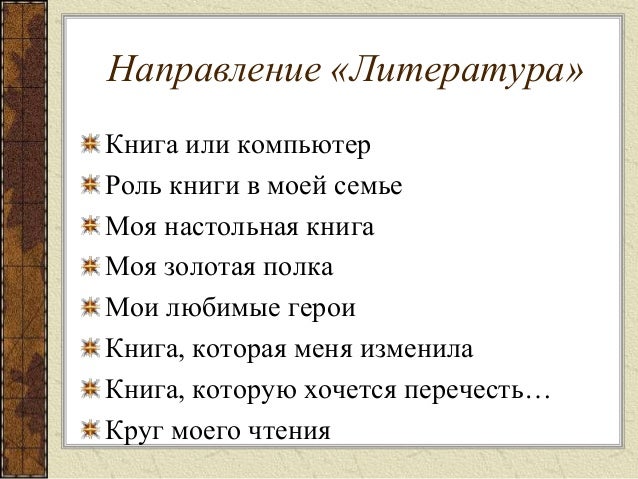 Направление «Литература»

Книга или компьютер

Роль книги в моей семье

Моя настольная книга

Моя золотая полка

Мои любимые герои

Книга, которая меня изменила

Книга, которую хочется перечесть…

Круг моего чтения